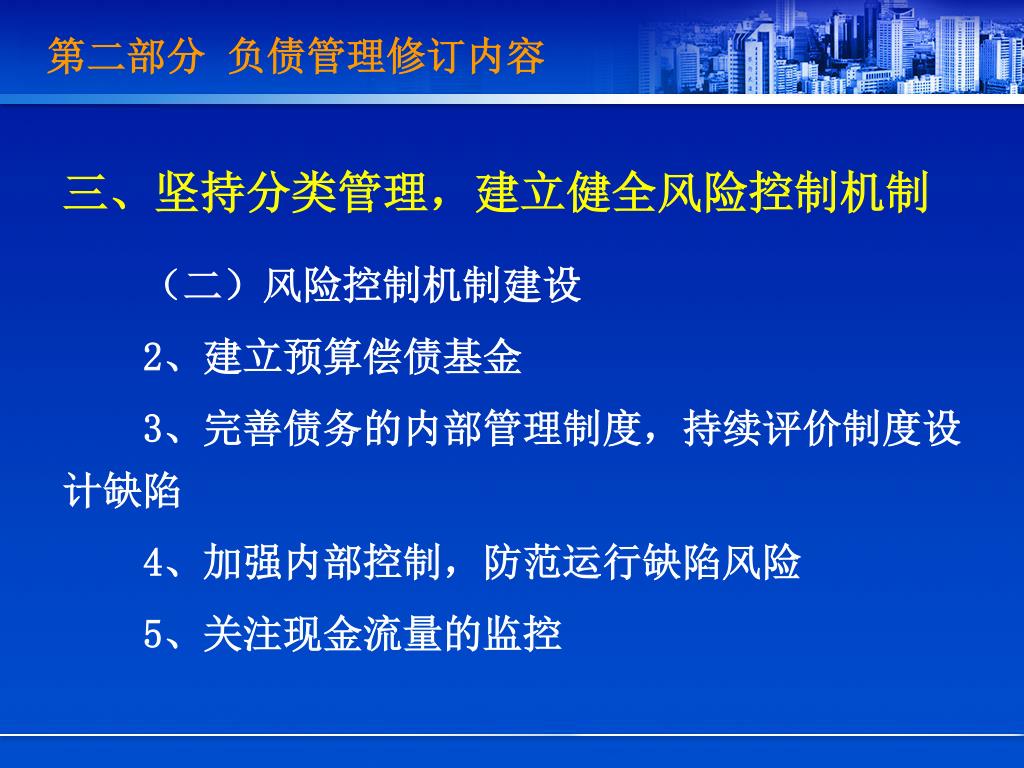 第二部分 负债管理修订内容

三、坚持分类管理，建立健全风险控制机制

（二）风险控制机制建设

2、建立预算偿债基金

3、完善债务的内部管理制度，持续评价制度设计缺陷

4、加强内部控制，防范运行缺陷风险

5、关注现金流量的监控